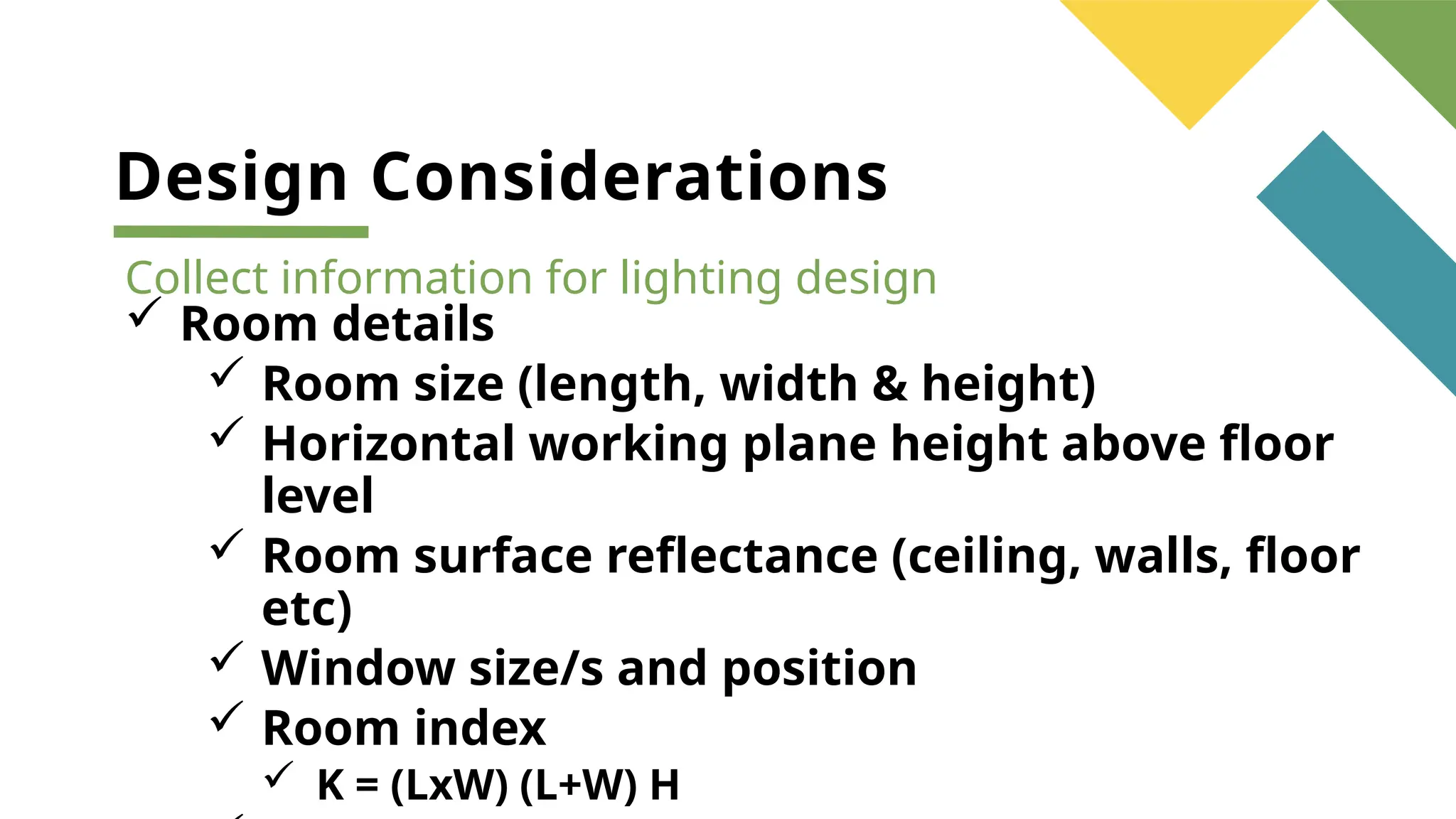 Design Considerations

Collect information for lighting design

✓ Room details

✓ Room size (length, width & height)

✓ Horizontal working plane height above floor level

✓ Room surface reflectance (ceiling, walls, floor etc)

✓ Window size/s and position

✓ Room index

✓ K = (LxW) (L+W) H